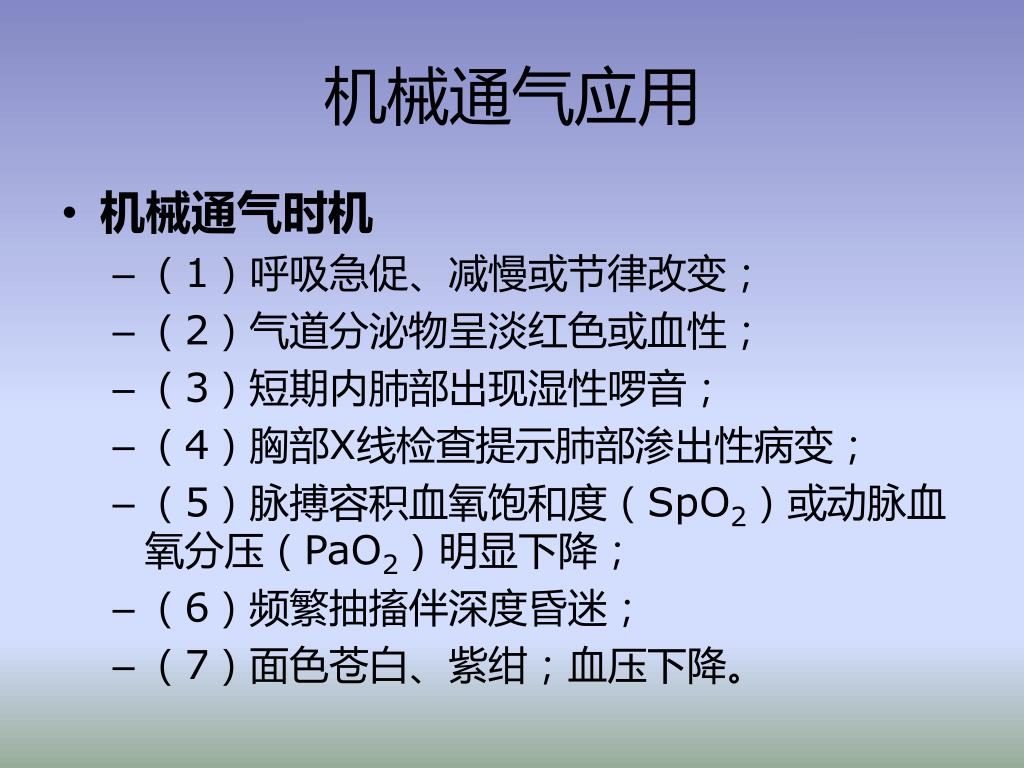 机械通气应用

• 机械通气时机
– （1）呼吸急促、减慢或节律改变；
– （2）气道分泌物呈淡红色或血性；
– （3）短期内肺部出现湿性啰音；
– （4）胸部X线检查提示肺部渗出性病变；
– （5）脉搏容积血氧饱和度（$SpO_2$）或动脉血氧分压（$PaO_2$）明显下降；
– （6）频繁抽搐伴深度昏迷；
– （7）面色苍白、紫绀；血压下降。